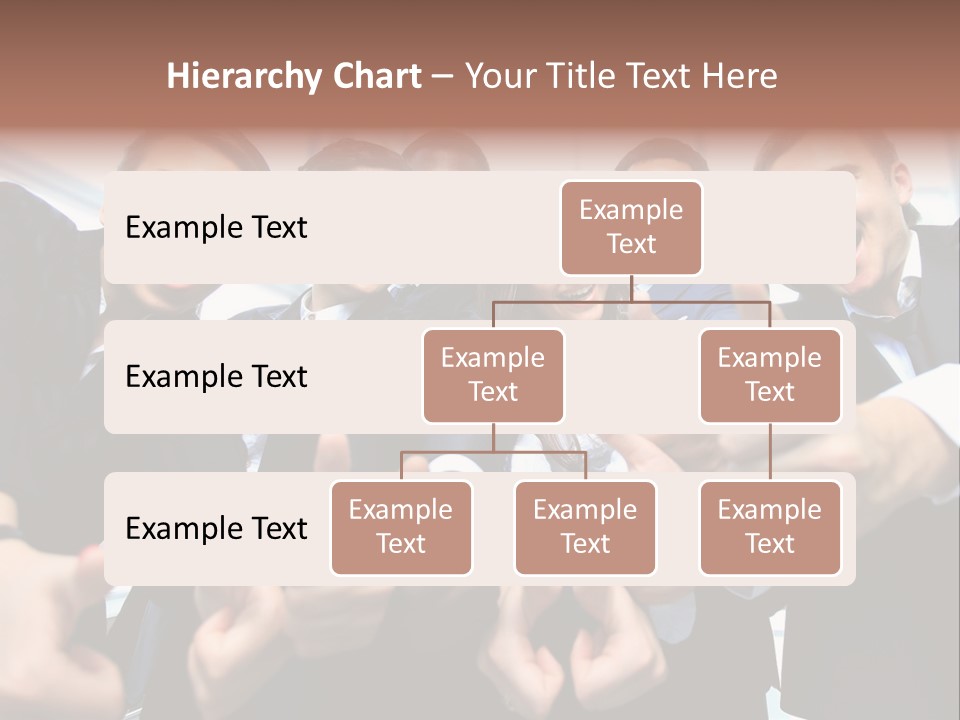 Hierarchy Chart – Your Title Text Here

Example Text

Example Text

Example Text

Example Text

Example Text

Example Text

Example Text

Example Text

Example Text